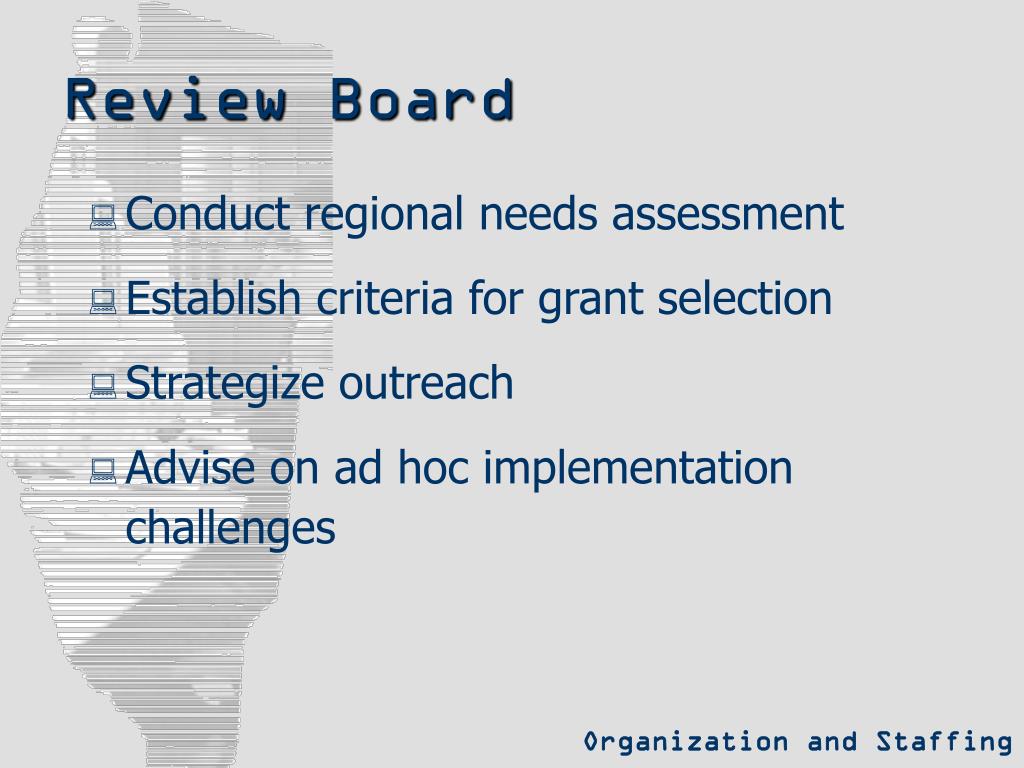 Review Board

Conduct regional needs assessment

Establish criteria for grant selection

Strategize outreach

Advise on ad hoc implementation challenges

Organization and Staffing